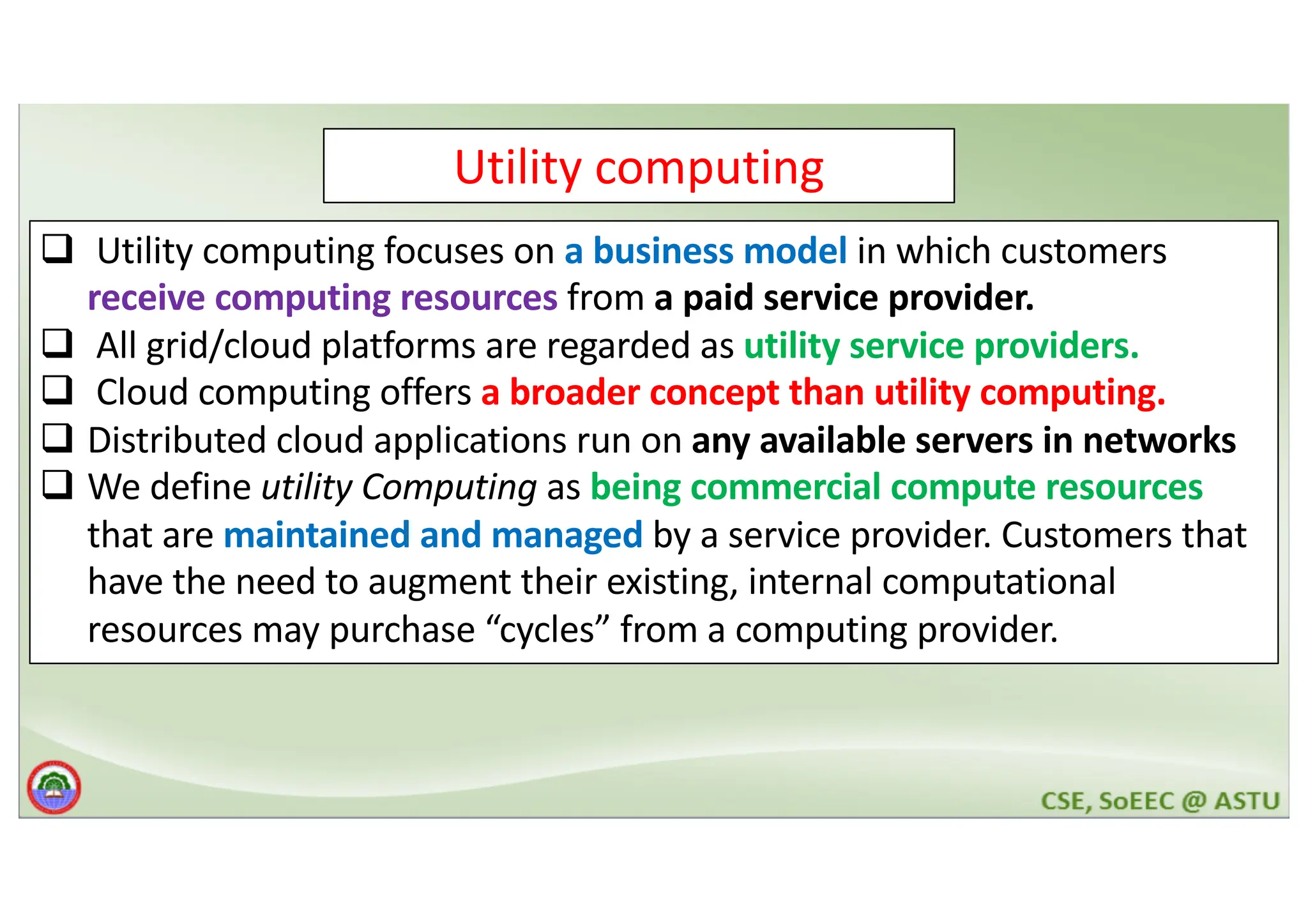 Utility computing

❑ Utility computing focuses on a business model in which customers receive computing resources from a paid service provider.
❑ All grid/cloud platforms are regarded as utility service providers.
❑ Cloud computing offers a broader concept than utility computing.
❑ Distributed cloud applications run on any available servers in networks
❑ We define utility Computing as being commercial compute resources that are maintained and managed by a service provider. Customers that have the need to augment their existing, internal computational resources may purchase “cycles” from a computing provider.

CSE, SoEEC @ ASTU